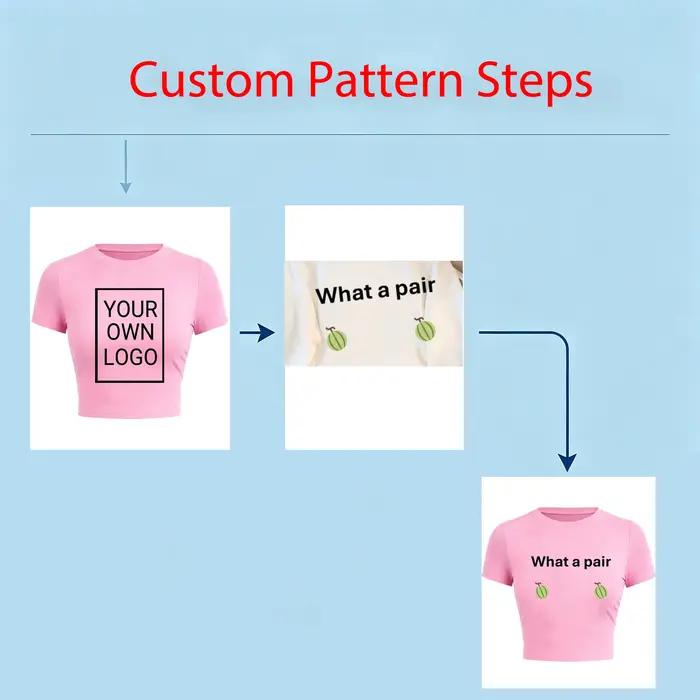 Custom Pattern Steps

YOUR
OWN
LOGO

What a pair

What a pair